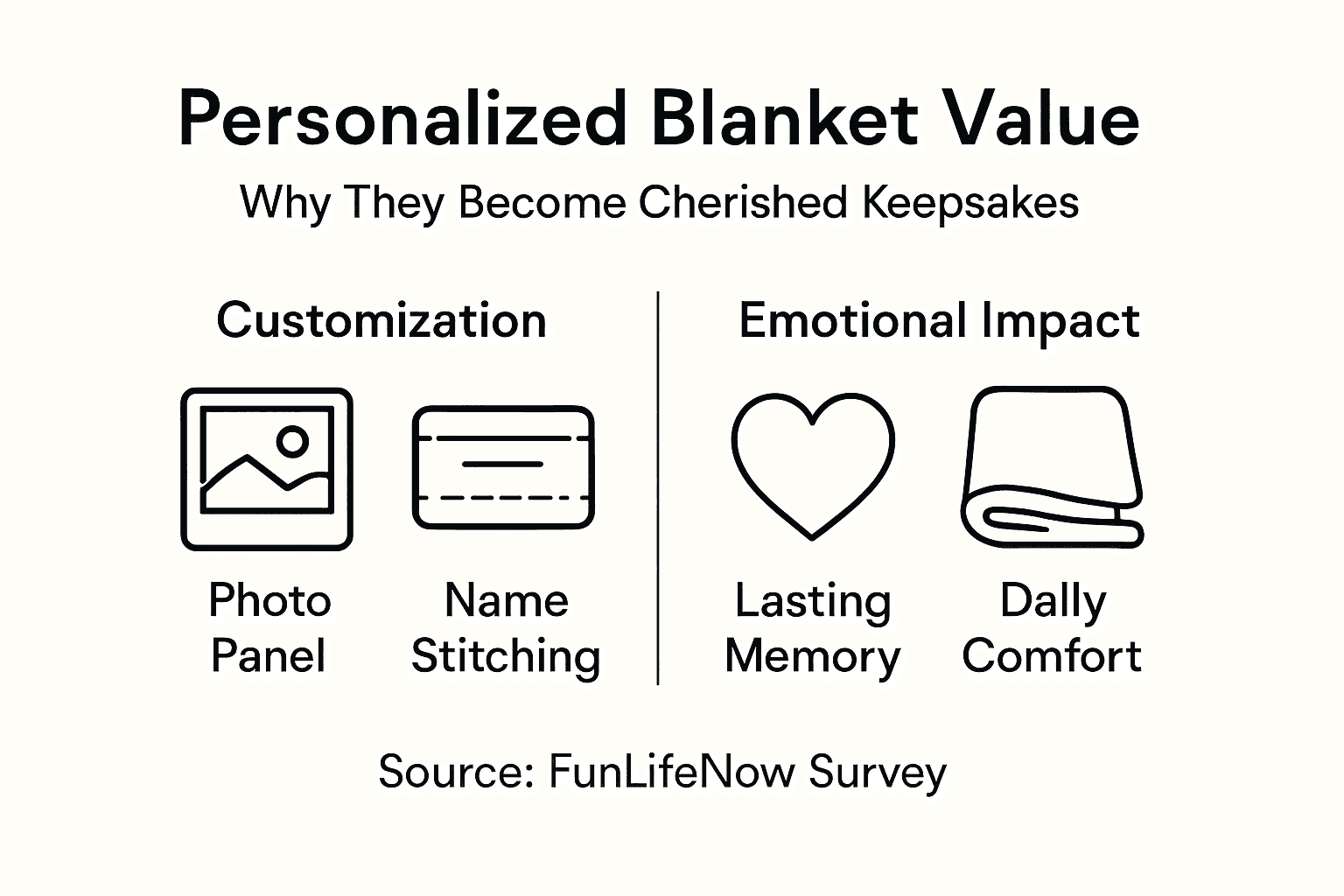 Personalized Blanket Value

Why They Become Cherished Keepsakes

Customization

Photo Panel

Name Stitching

Emotional Impact

Lasting Memory

Dally Comfort

Source: FunLifeNow Survey